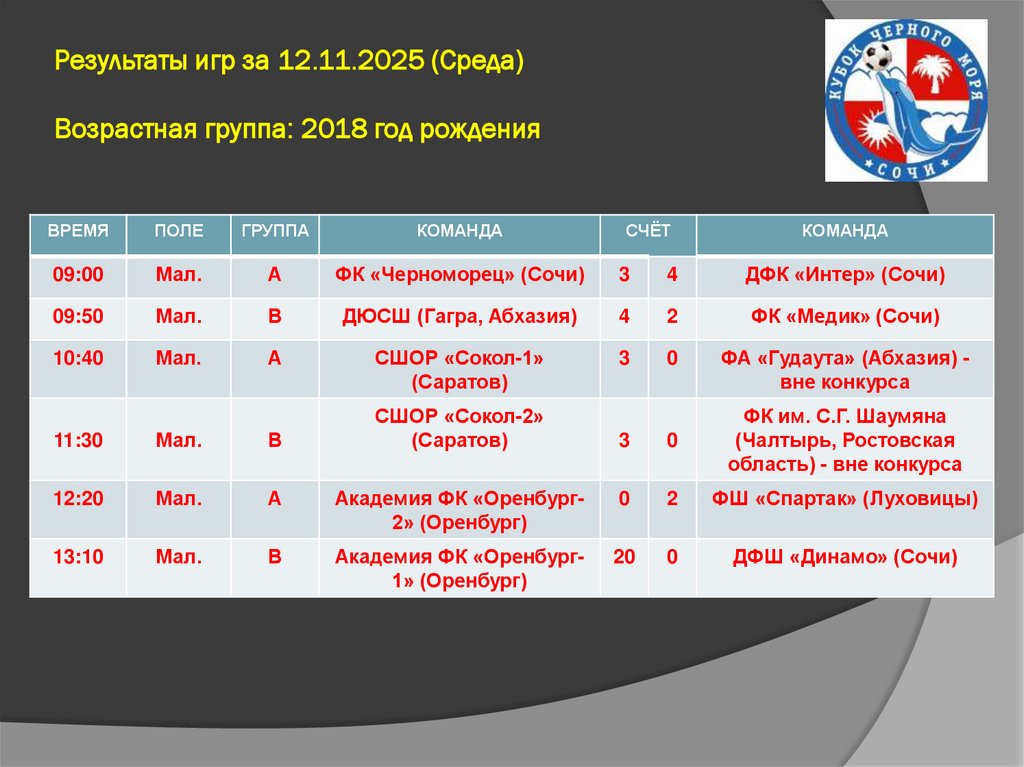 Результаты игр за 12.11.2025 (Среда)

Возрастная группа: 2018 год рождения

КУБОК ЧЕРНОГО МОРЯ
СОЧИ

| ВРЕМЯ | ПОЛЕ | ГРУППА | КОМАНДА | СЧЁТ | | КОМАНДА |
|---|---|---|---|---|---|---|
| 09:00 | Мал. | А | ФК «Черноморец» (Сочи) | 3 | 4 | ДФК «Интер» (Сочи) |
| 09:50 | Мал. | В | ДЮСШ (Гагра, Абхазия) | 4 | 2 | ФК «Медик» (Сочи) |
| 10:40 | Мал. | А | СШОР «Сокол-1» (Саратов) | 3 | 0 | ФА «Гудаута» (Абхазия) - вне конкурса |
| 11:30 | Мал. | В | СШОР «Сокол-2» (Саратов) | 3 | 0 | ФК им. С.Г. Шаумяна (Чалтырь, Ростовская область) - вне конкурса |
| 12:20 | Мал. | А | Академия ФК «Оренбург-2» (Оренбург) | 0 | 2 | ФШ «Спартак» (Луховицы) |
| 13:10 | Мал. | В | Академия ФК «Оренбург-1» (Оренбург) | 20 | 0 | ДФШ «Динамо» (Сочи) |